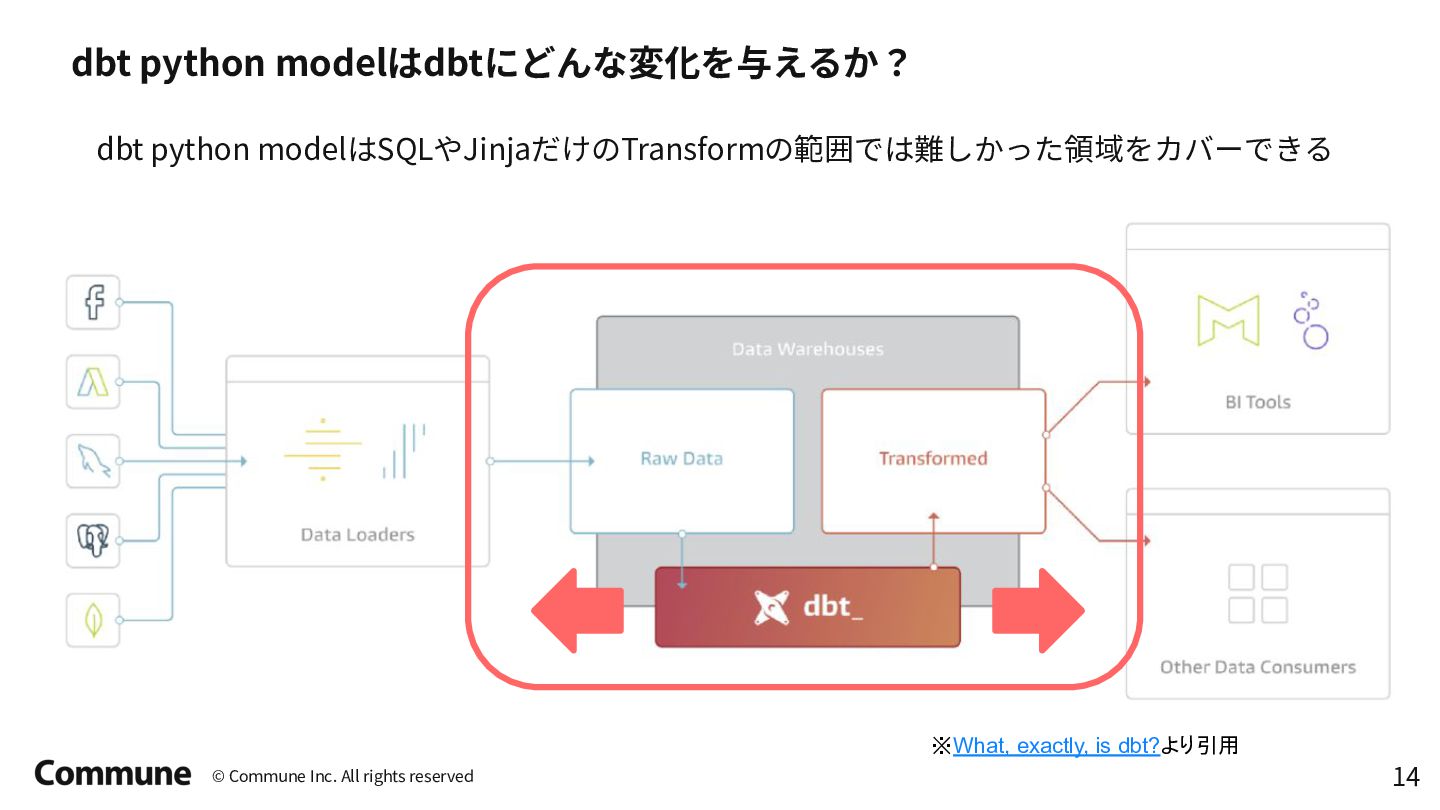 dbt python modelはdbtにどんな変化を与えるか？

dbt python modelはSQLやJinjaだけのTransformの範囲では難しかった領域をカバーできる

Data Loaders

Data Warehouses

Raw Data

Transformed

dbt_

BI Tools

Other Data Consumers

※What, exactly, is dbt?より引用

Commune © Commune Inc. All rights reserved

14